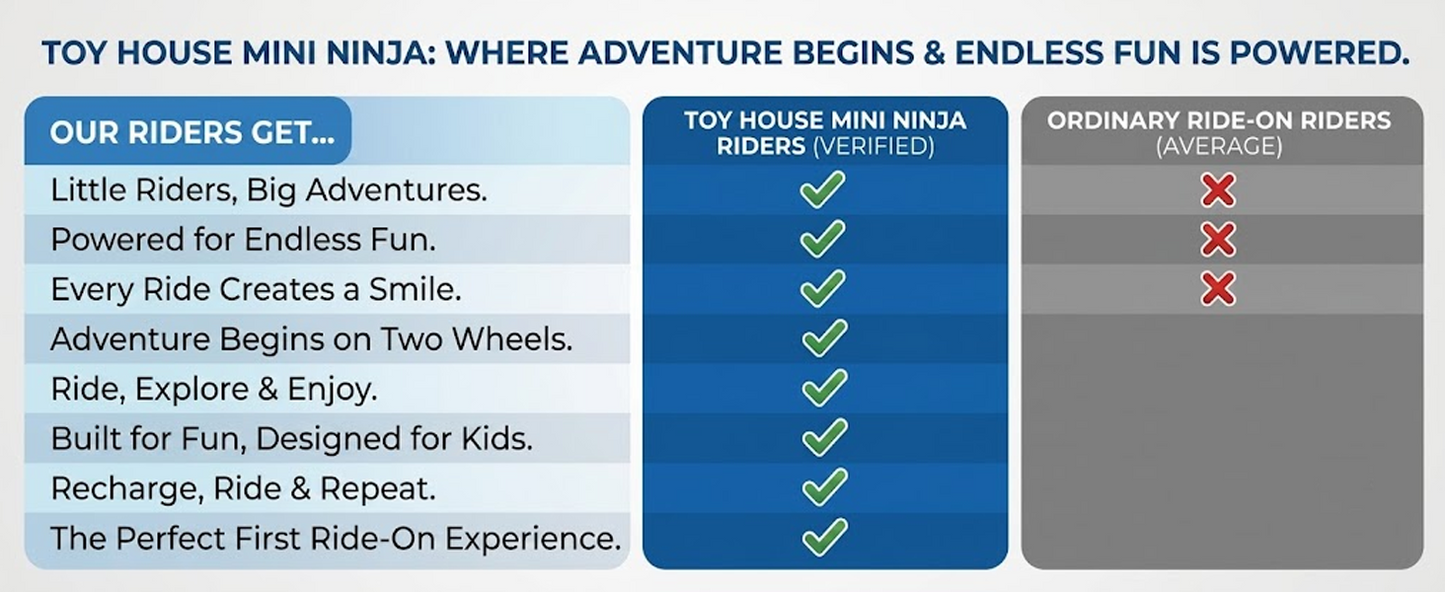 TOY HOUSE MINI NINJA: WHERE ADVENTURE BEGINS & ENDLESS FUN IS POWERED.

| OUR RIDERS GET... | TOY HOUSE MINI NINJA RIDERS (VERIFIED) | ORDINARY RIDE-ON RIDERS (AVERAGE) |
|---|---|---|
| Little Riders, Big Adventures. | ✓ | ✗ |
| Powered for Endless Fun. | ✓ | ✗ |
| Every Ride Creates a Smile. | ✓ | ✗ |
| Adventure Begins on Two Wheels. | ✓ | |
| Ride, Explore & Enjoy. | ✓ | |
| Built for Fun, Designed for Kids. | ✓ | |
| Recharge, Ride & Repeat. | ✓ | |
| The Perfect First Ride-On Experience. | ✓ | |